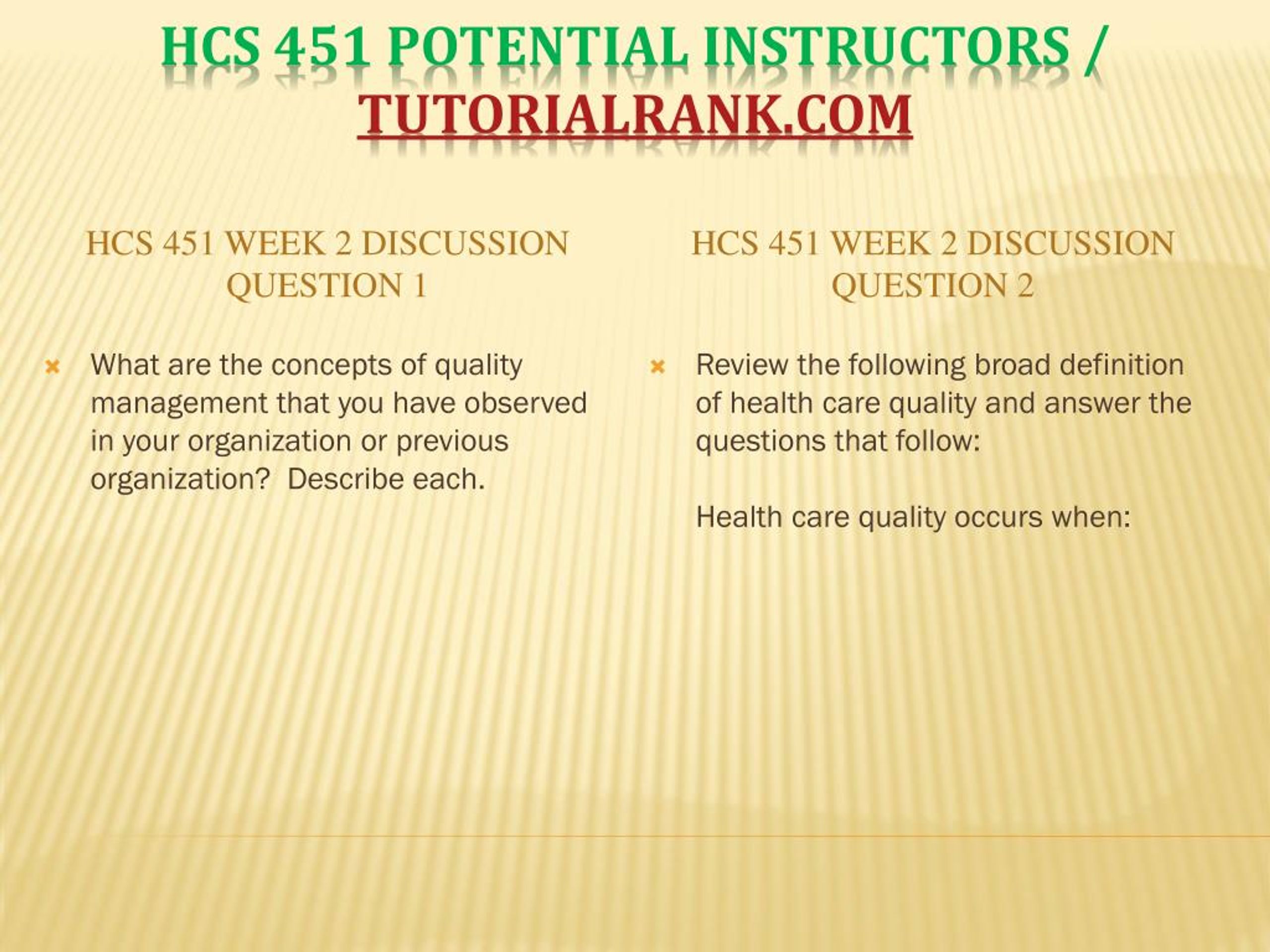 HCS 451 POTENTIAL INSTRUCTORS / TUTORIALRANK.COM

HCS 451 WEEK 2 DISCUSSION QUESTION 1

What are the concepts of quality management that you have observed in your organization or previous organization? Describe each.

HCS 451 WEEK 2 DISCUSSION QUESTION 2

Review the following broad definition of health care quality and answer the questions that follow:

Health care quality occurs when: